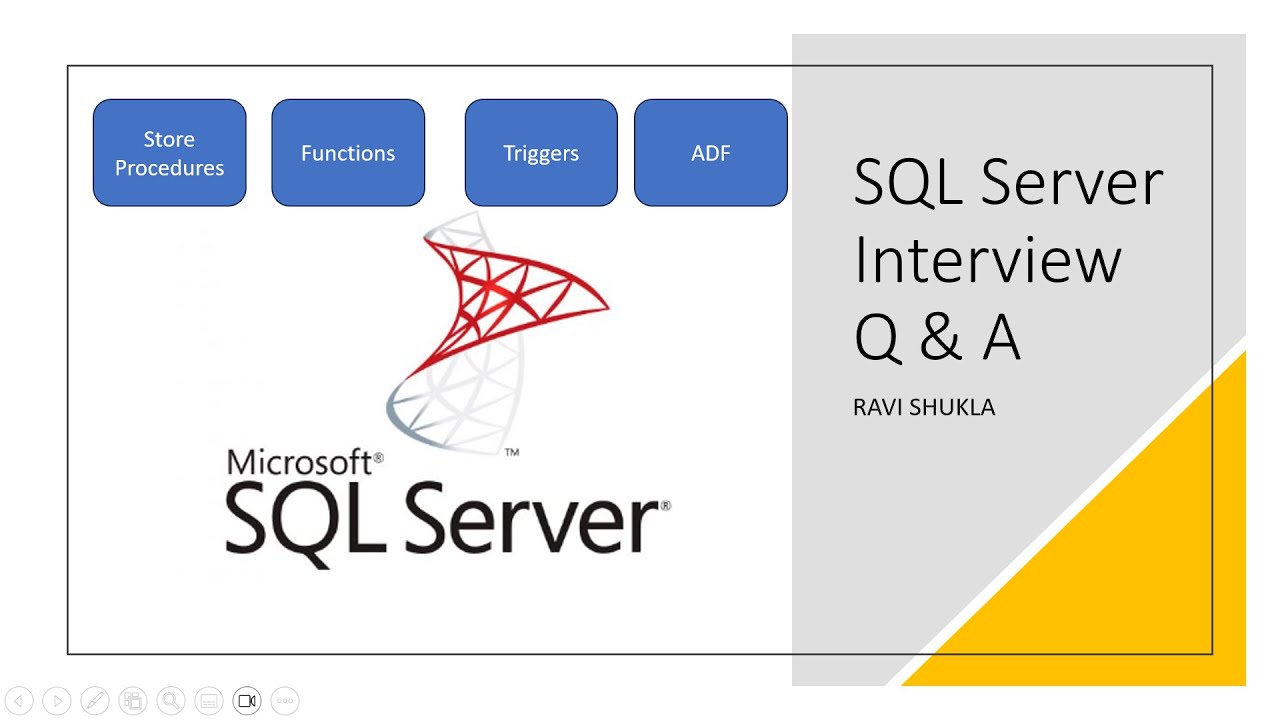 Store Procedures

Functions

Triggers

ADF

™

Microsoft®
SQL Server®

SQL Server Interview Q & A

RAVI SHUKLA